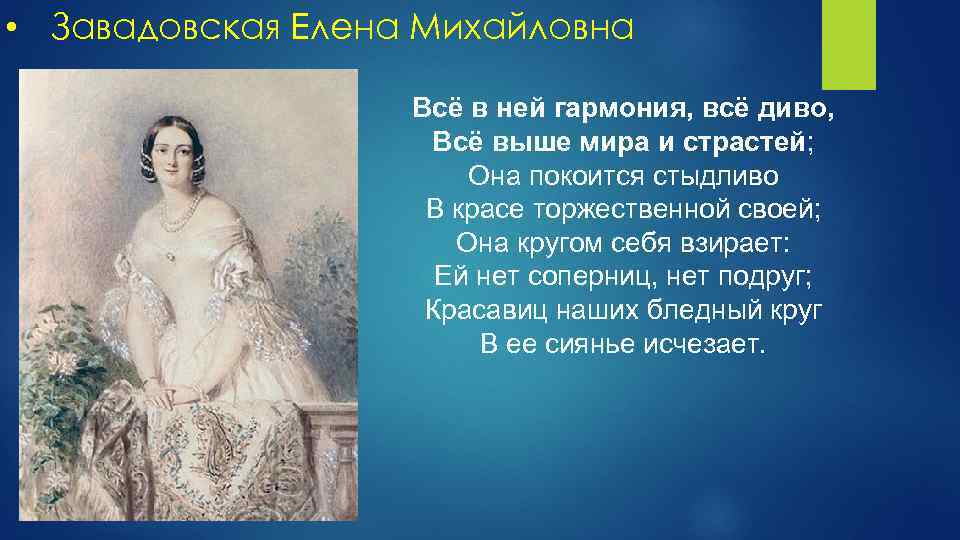 • Завадовская Елена Михайловна

Всё в ней гармония, всё диво,
Всё выше мира и страстей;
Она покоится стыдливо
В красе торжественной своей;
Она кругом себя взирает:
Ей нет соперниц, нет подруг;
Красавиц наших бледный круг
В ее сиянье исчезает.